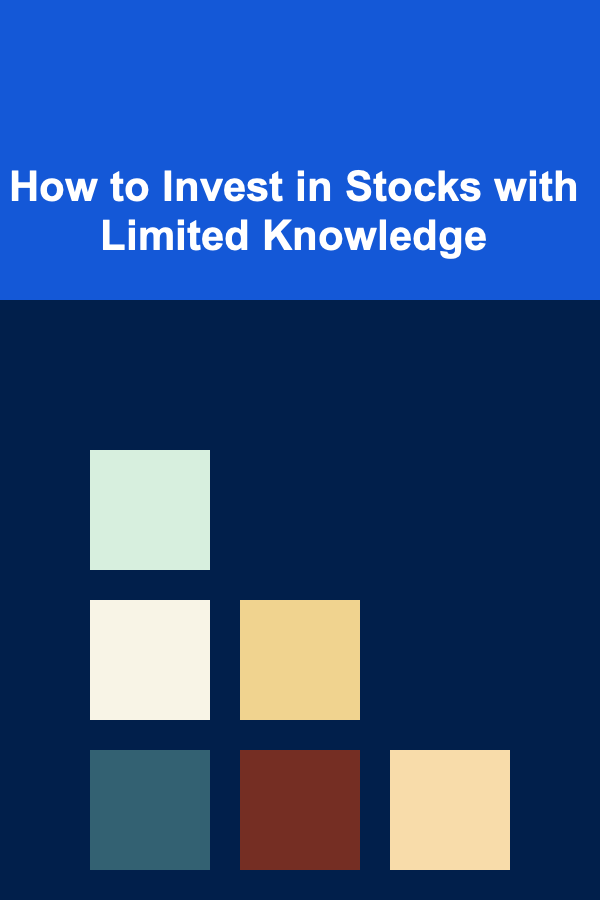 How to Invest in Stocks with Limited Knowledge